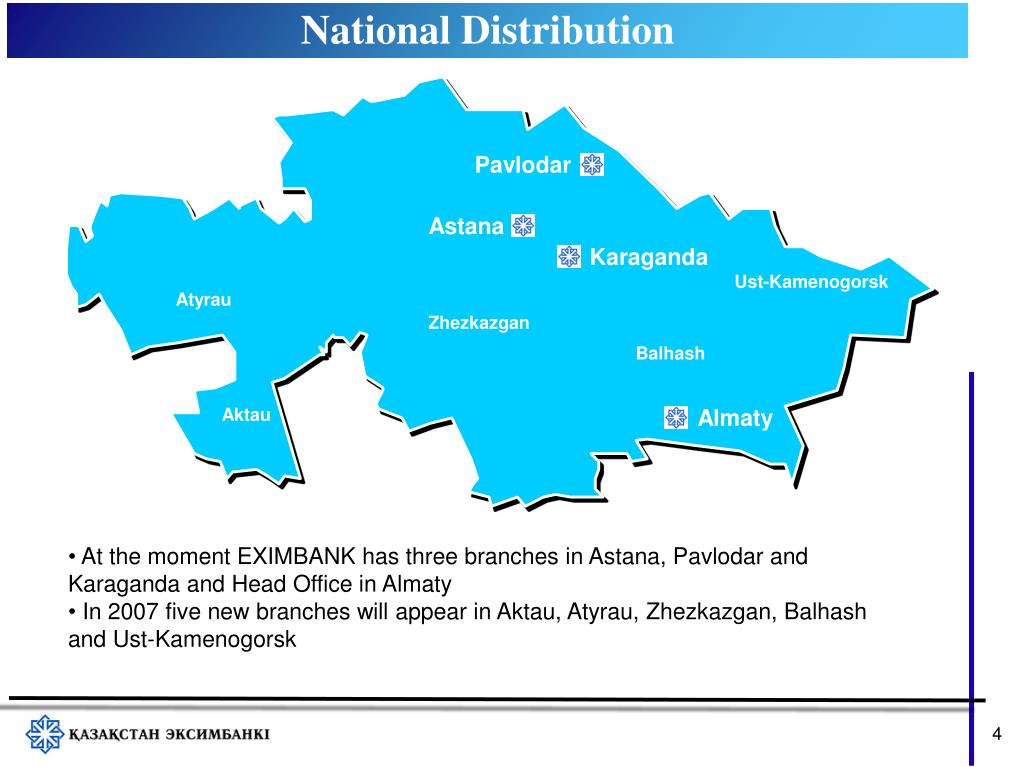 National Distribution

Pavlodar
Astana
Karaganda
Ust-Kamenogorsk
Atyrau
Zhezkazgan
Balhash
Aktau
Almaty

• At the moment EXIMBANK has three branches in Astana, Pavlodar and Karaganda and Head Office in Almaty
• In 2007 five new branches will appear in Aktau, Atyrau, Zhezkazgan, Balhash and Ust-Kamenogorsk

ҚАЗАҚСТАН ЭКСИМБАНКІ

4